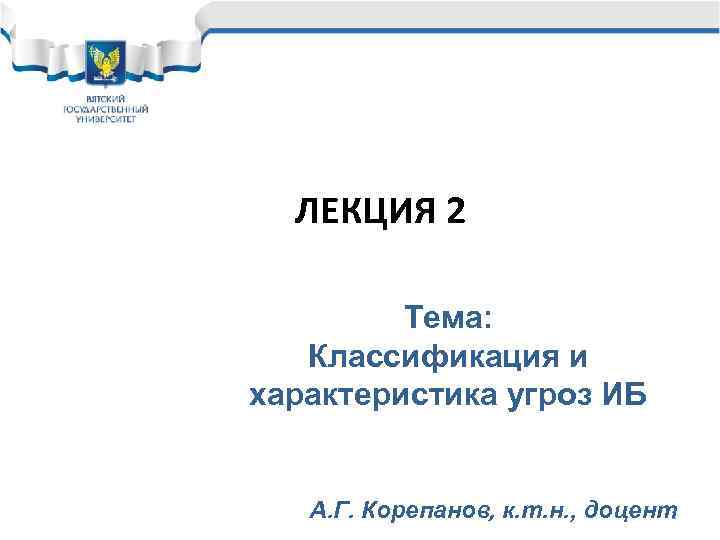 ВЯТСКИЙ ГОСУДАРСТВЕННЫЙ УНИВЕРСИТЕТ

ЛЕКЦИЯ 2

Тема:
Классификация и характеристика угроз ИБ

А.Г. Корепанов, к.т.н., доцент